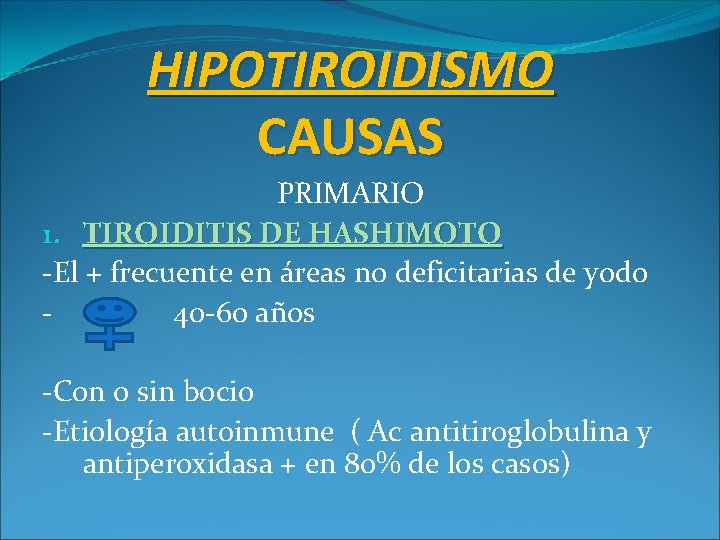 HIPOTIROIDISMO
CAUSAS

PRIMARIO

1. TIROIDITIS DE HASHIMOTO

-El + frecuente en áreas no deficitarias de yodo

- 40-60 años

-Con o sin bocio

-Etiología autoinmune ( Ac antitiroglobulina y antiperoxidasa + en 80% de los casos)